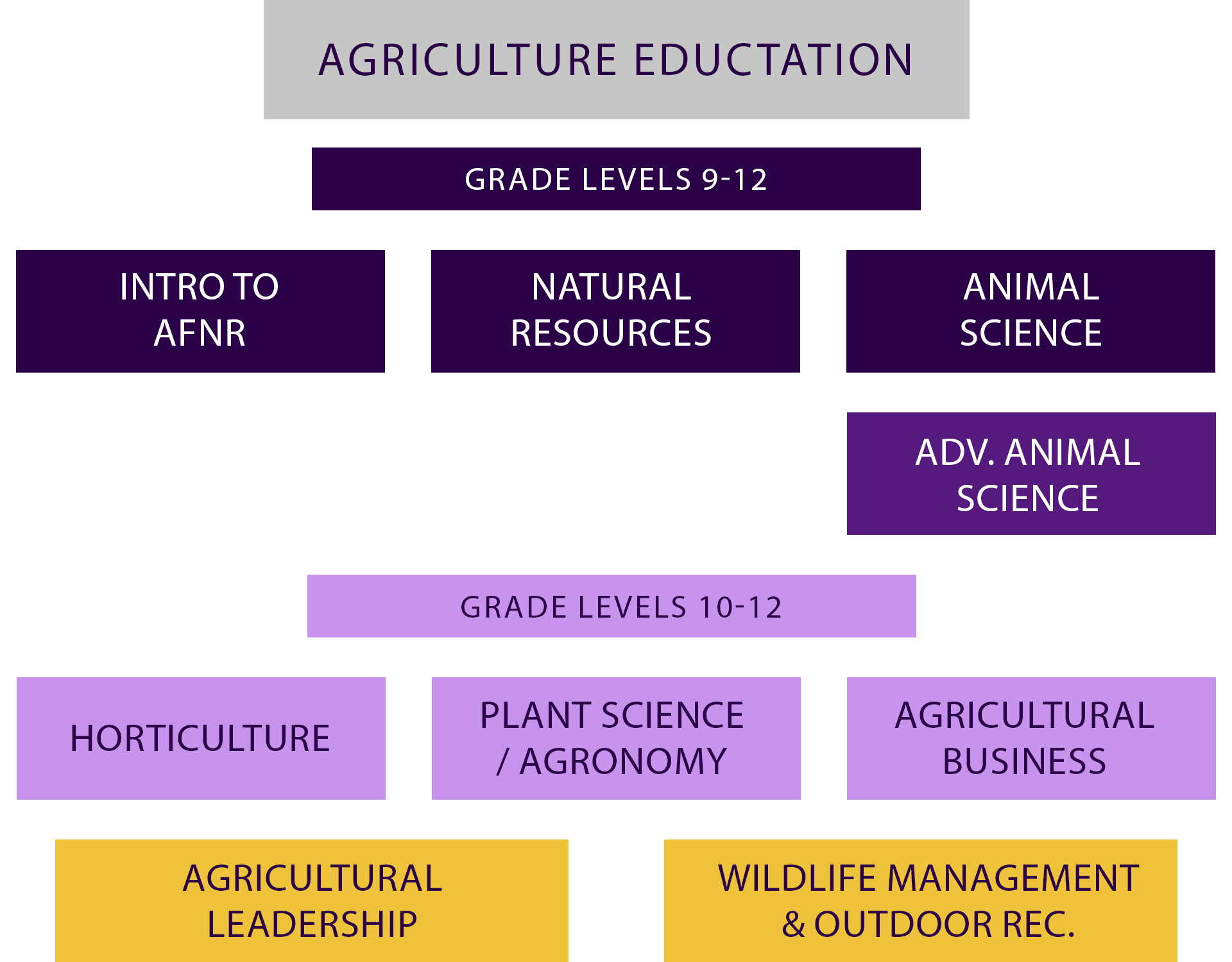 AGRICULTURE EDUCTATION

GRADE LEVELS 9-12

INTRO TO AFNR

NATURAL RESOURCES

ANIMAL SCIENCE

ADV. ANIMAL SCIENCE

GRADE LEVELS 10-12

HORTICULTURE

PLANT SCIENCE / AGRONOMY

AGRICULTURAL BUSINESS

AGRICULTURAL LEADERSHIP

WILDLIFE MANAGEMENT & OUTDOOR REC.